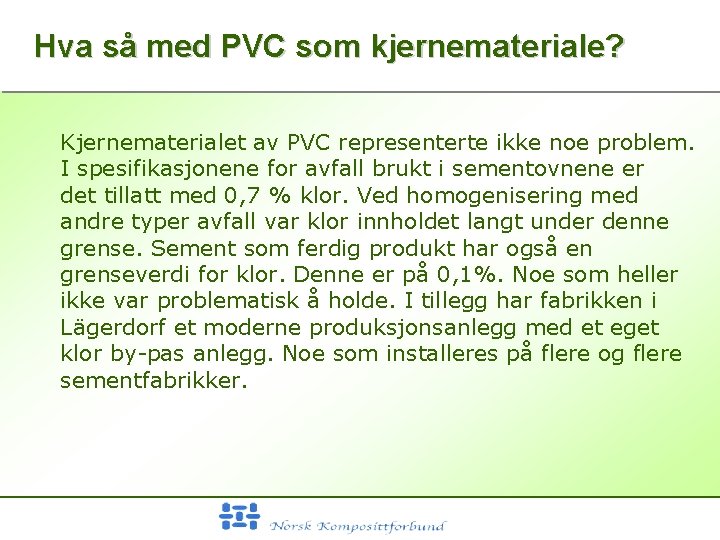 Hva så med PVC som kjernemateriale?

Kjernematerialet av PVC representerte ikke noe problem. I spesifikasjonene for avfall brukt i sementovnene er det tillatt med 0,7 % klor. Ved homogenisering med andre typer avfall var klor innholdet langt under denne grense. Sement som ferdig produkt har også en grenseverdi for klor. Denne er på 0,1%. Noe som heller ikke var problematisk å holde. I tillegg har fabrikken i Lägerdorf et moderne produksjonsanlegg med et eget klor by-pas anlegg. Noe som installeres på flere og flere sementfabrikker.

Norsk Komposittforbund